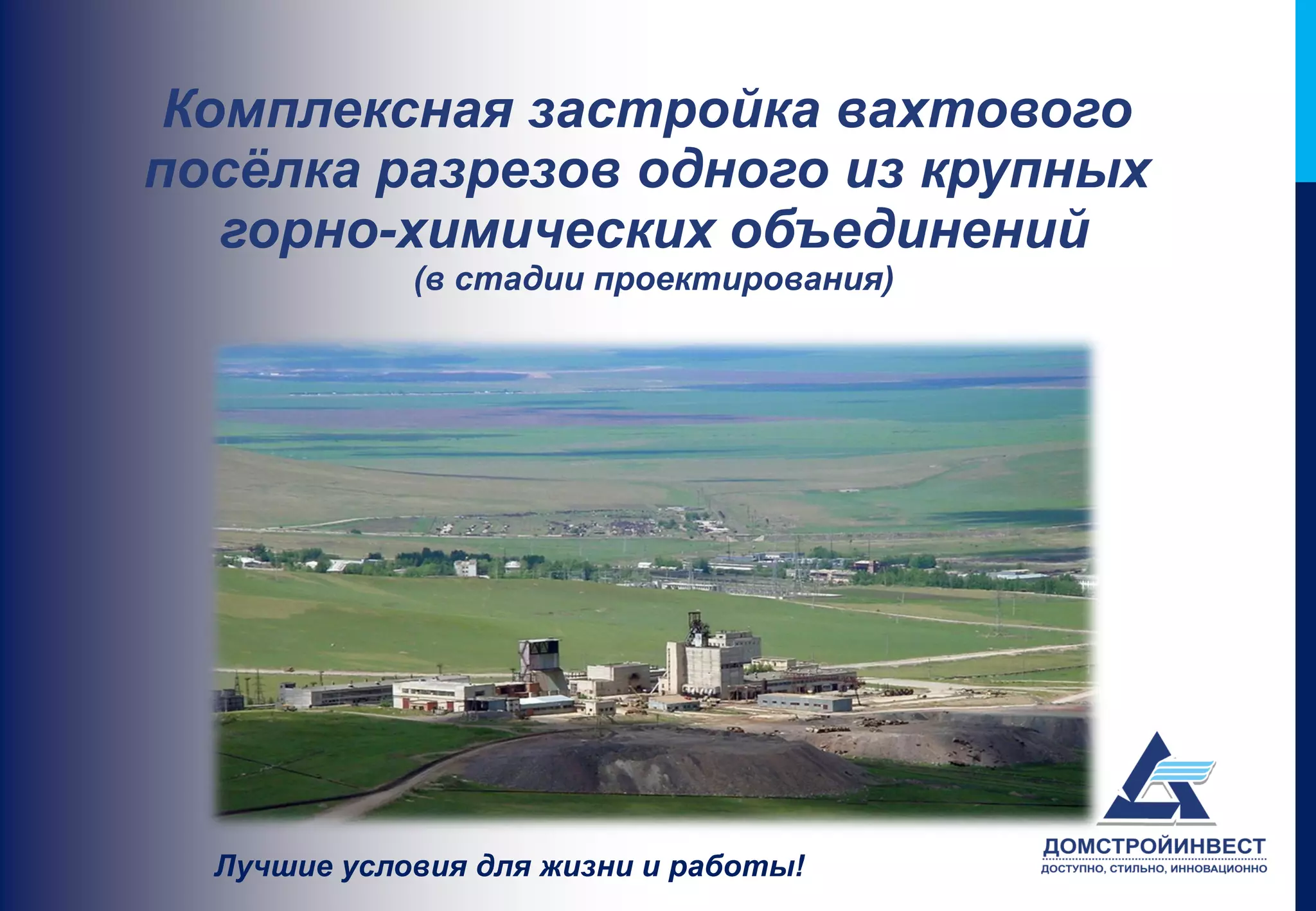 Комплексная застройка вахтового посёлка разрезов одного из крупных горно-химических объединений
(в стадии проектирования)

Лучшие условия для жизни и работы!

ДОМСТРОЙИНВЕСТ
ДОСТУПНО, СТИЛЬНО, ИННОВАЦИОННО